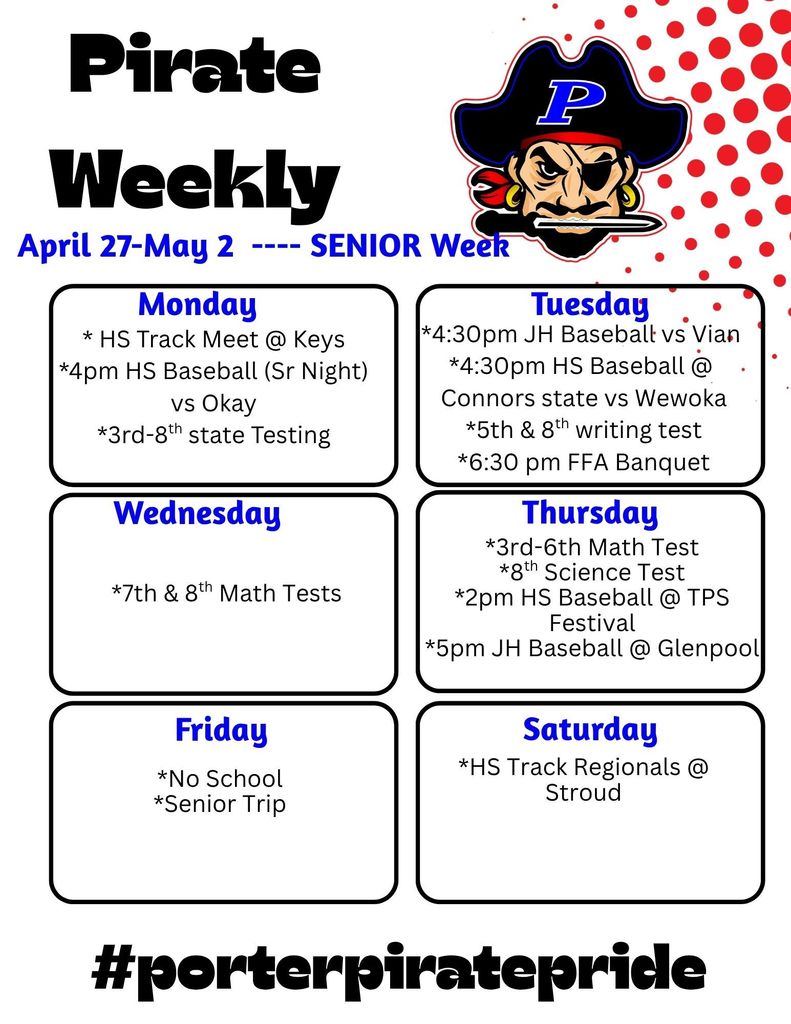 Pirate Weekly

P

April 27-May 2 ---- SENIOR Week

Monday
* HS Track Meet @ Keys
*4pm HS Baseball (Sr Night) vs Okay
*3rd-8$^{th}$ state Testing

Tuesday
*4:30pm JH Baseball vs Vian
*4:30pm HS Baseball @ Connors state vs Wewoka
*5th & 8$^{th}$ writing test
*6:30 pm FFA Banquet

Wednesday
*7th & 8$^{th}$ Math Tests

Thursday
*3rd-6th Math Test
*8$^{th}$ Science Test
*2pm HS Baseball @ TPS Festival
*5pm JH Baseball @ Glenpool

Friday
*No School
*Senior Trip

Saturday
*HS Track Regionals @ Stroud

#porterpiratepride